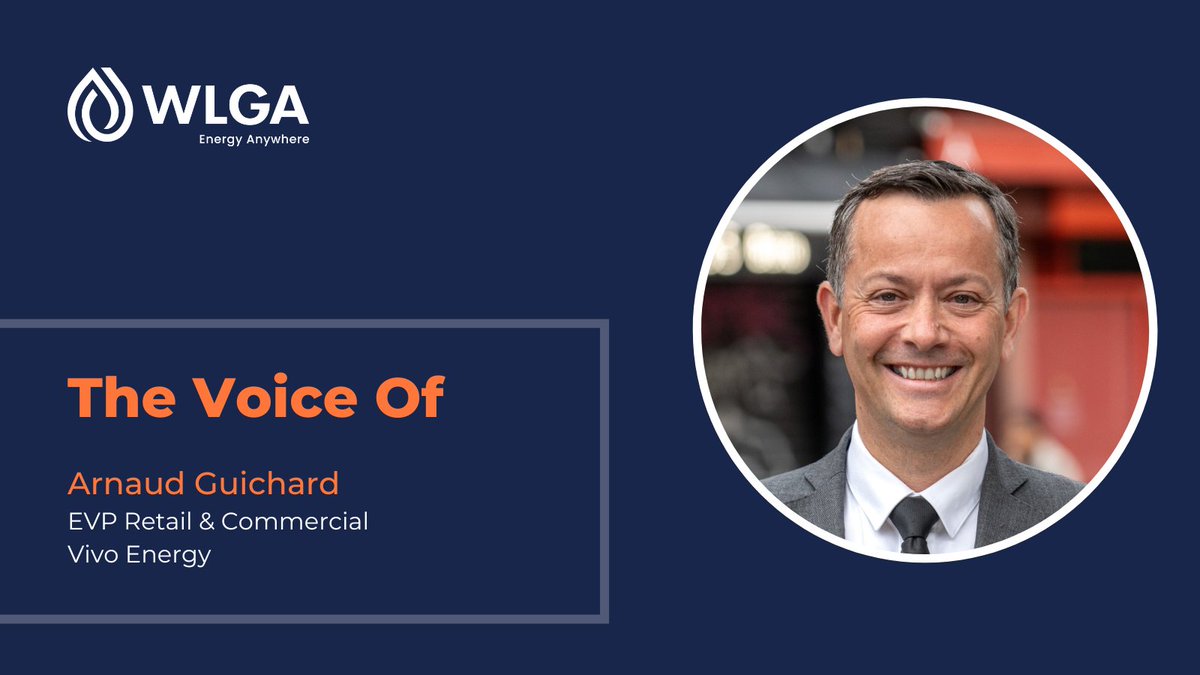 WLGA
Energy Anywhere

The Voice Of

Arnaud Guichard
EVP Retail & Commercial
Vivo Energy